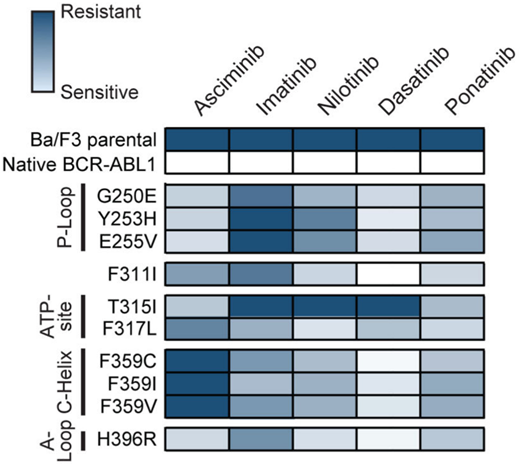 Resistant

Sensitive

Asciminib Imatinib Nilotinib Dasatinib Ponatinib

Ba/F3 parental
Native BCR-ABL1

P-Loop
G250E
Y253H
E255V

F311I

ATP-site
T315I
F317L

C-Helix
F359C
F359I
F359V

A-Loop
H396R